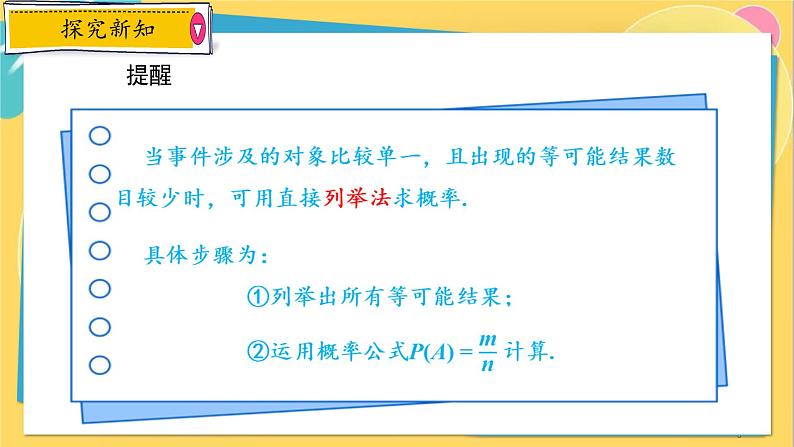 探究新知

提醒

当事件涉及的对象比较单一，且出现的等可能结果数目较少时，可用直接列举法求概率.

具体步骤为：

①列举出所有等可能结果；

②运用概率公式$P(A)=\frac{m}{n}$计算.